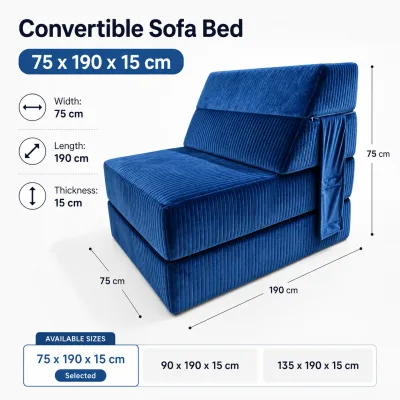 Convertible Sofa Bed

75 x 190 x 15 cm

Width:
75 cm

Length:
190 cm

Thickness:
15 cm

75 cm

75 cm

190 cm

AVAILABLE SIZES

75 x 190 x 15 cm
Selected

90 x 190 x 15 cm

135 x 190 x 15 cm